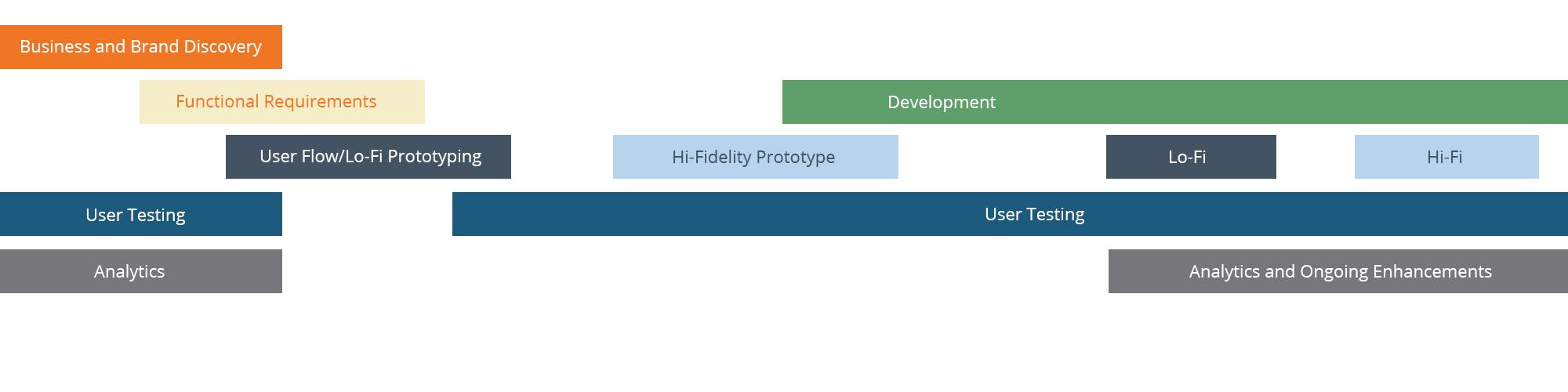 Business and Brand Discovery

Functional Requirements

Development

User Flow/Lo-Fi Prototyping

Hi-Fidelity Prototype

Lo-Fi

Hi-Fi

User Testing

User Testing

Analytics

Analytics and Ongoing Enhancements